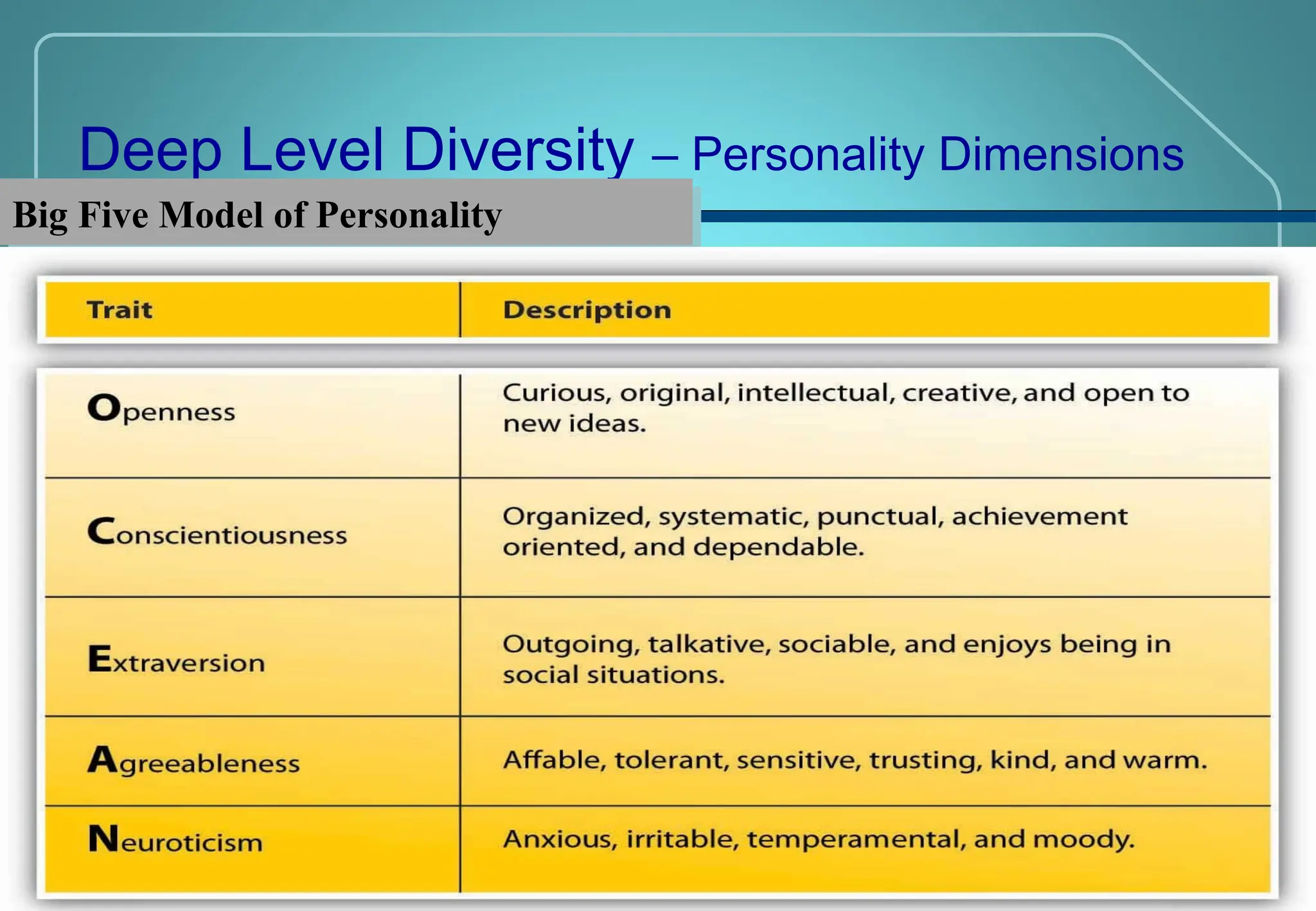 Deep Level Diversity – Personality Dimensions

Big Five Model of Personality

| Trait | Description |
|---|---|
| Openness | Curious, original, intellectual, creative, and open to new ideas. |
| Conscientiousness | Organized, systematic, punctual, achievement oriented, and dependable. |
| Extraversion | Outgoing, talkative, sociable, and enjoys being in social situations. |
| Agreeableness | Affable, tolerant, sensitive, trusting, kind, and warm. |
| Neuroticism | Anxious, irritable, temperamental, and moody. |